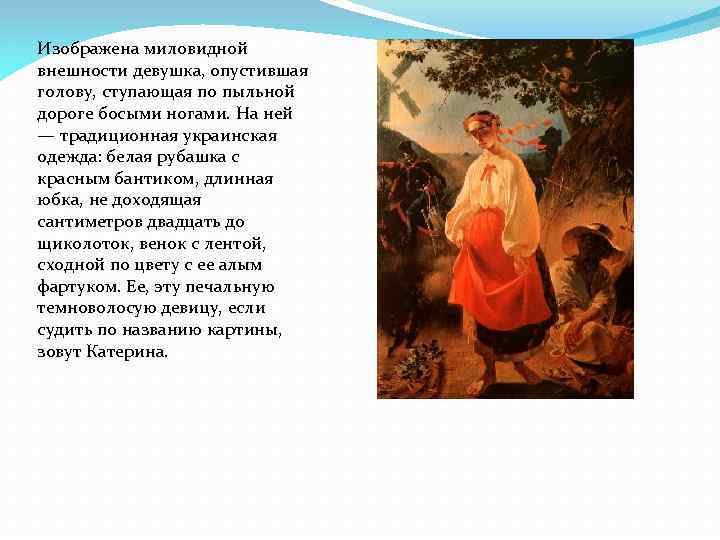 Изображена миловидной внешности девушка, опустившая голову, ступающая по пыльной дороге босыми ногами. На ней — традиционная украинская одежда: белая рубашка с красным бантиком, длинная юбка, не доходящая сантиметров двадцать до щиколоток, венок с лентой, сходной по цвету с ее алым фартуком. Ее, эту печальную темноволосую девицу, если судить по названию картины, зовут Катерина.